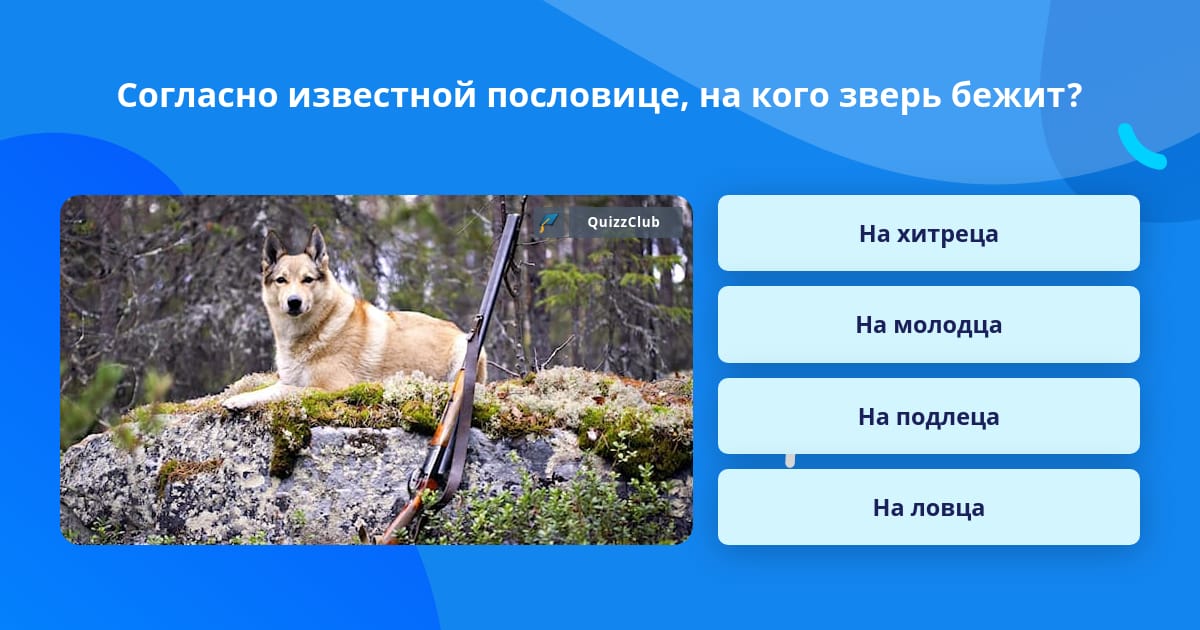 Согласно известной пословице, на кого зверь бежит?

QuizzClub

На хитреца

На молодца

На подлеца

На ловца